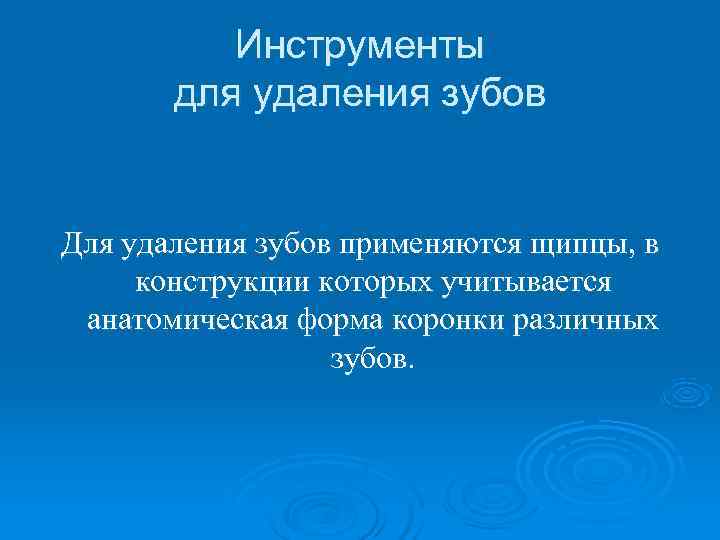 Инструменты для удаления зубов

Для удаления зубов применяются щипцы, в конструкции которых учитывается анатомическая форма коронки различных зубов.